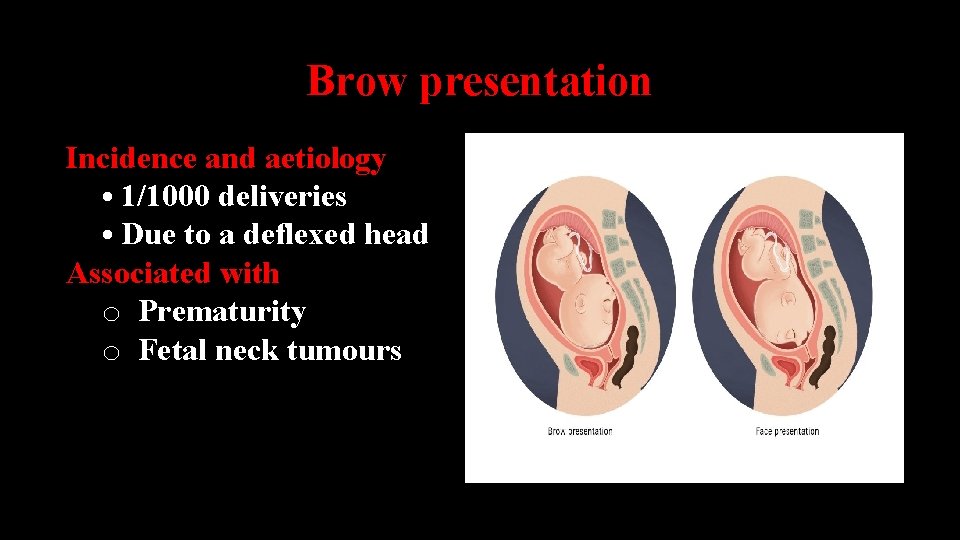 Brow presentation

Incidence and aetiology

• 1/1000 deliveries

• Due to a deflexed head

Associated with

o Prematurity

o Fetal neck tumours

Brow presentation

Face presentation